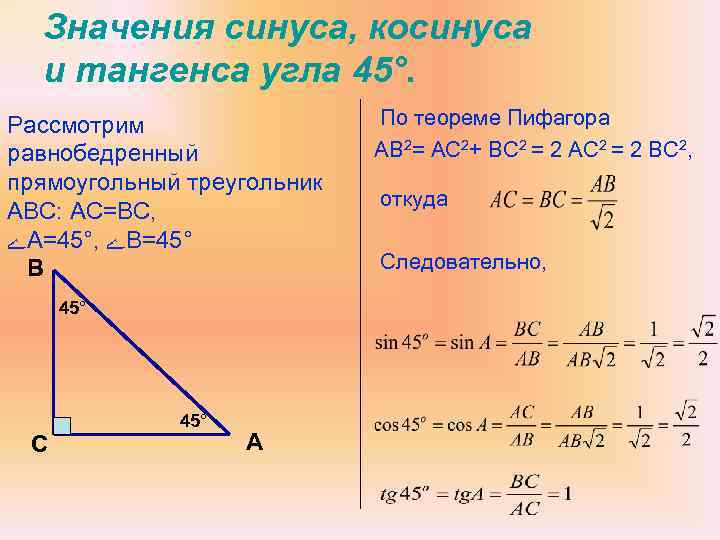 Значения синуса, косинуса и тангенса угла 45°.

Рассмотрим равнобедренный прямоугольный треугольник АВС: АС=ВС, $\angle$А=45°, $\angle$В=45°

B

45°

45°

C

A

По теореме Пифагора

$AB^2 = AC^2 + BC^2 = 2\,AC^2 = 2\,BC^2$,

откуда $AC = BC = \frac{AB}{\sqrt{2}}$

Следовательно,

$\sin 45^o = \sin A = \frac{BC}{AB} = \frac{AB}{AB\sqrt{2}} = \frac{1}{\sqrt{2}} = \frac{\sqrt{2}}{2}$

$\cos 45^o = \cos A = \frac{AC}{AB} = \frac{AB}{AB\sqrt{2}} = \frac{1}{\sqrt{2}} = \frac{\sqrt{2}}{2}$

$tg\,45^o = tgA = \frac{BC}{AC} = 1$